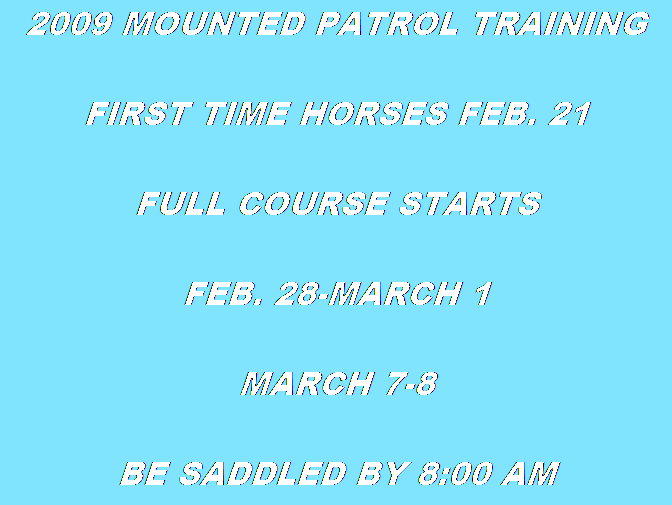 2009 MOUNTED PATROL TRAINING

FIRST TIME HORSES FEB. 21

FULL COURSE STARTS

FEB. 28-MARCH 1

MARCH 7-8

BE SADDLED BY 8:00 AM